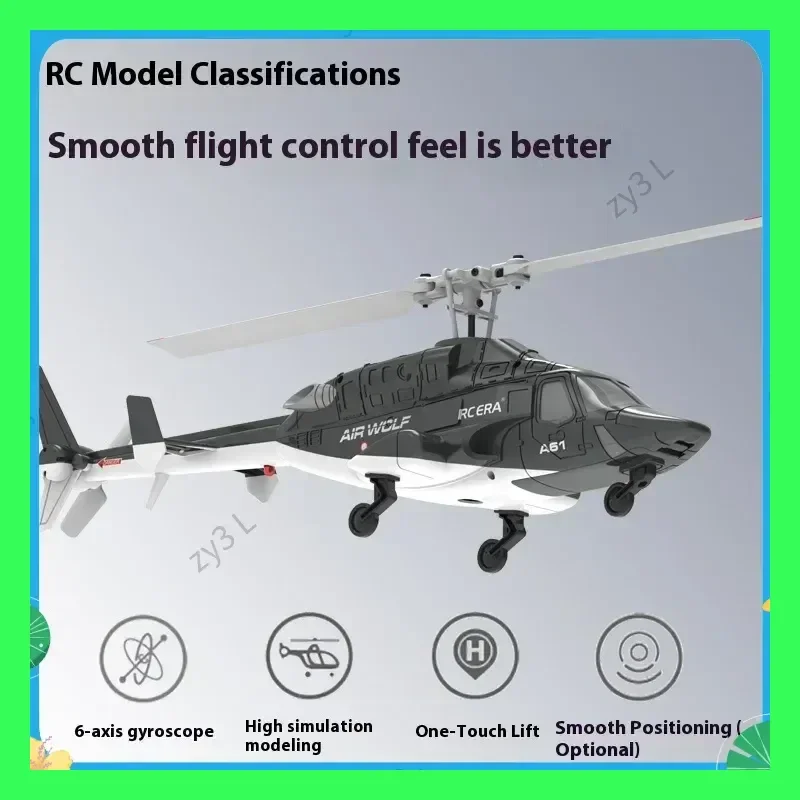 RC Model Classifications

Smooth flight control feel is better

zy3 L

AIR WOLF

RCERA

A61

zy3 L

H

6-axis gyroscope

High simulation modeling

One-Touch Lift

Smooth Positioning ( Optional)